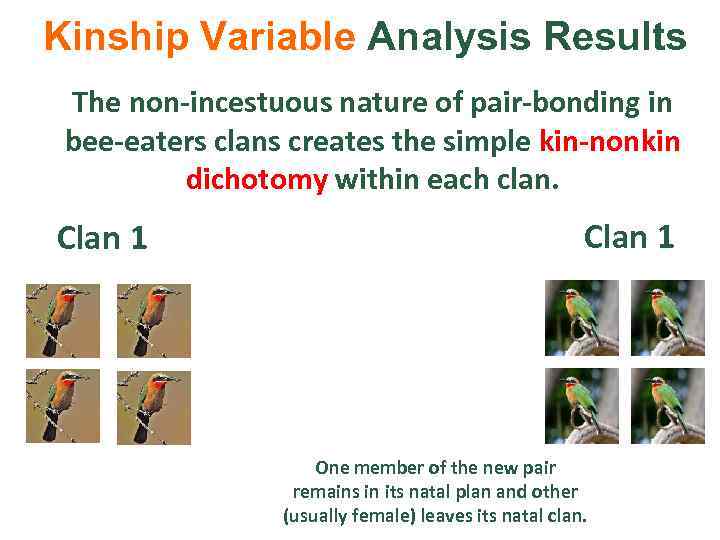 Kinship Variable Analysis Results

The non-incestuous nature of pair-bonding in bee-eaters clans creates the simple kin-nonkin dichotomy within each clan.

Clan 1

Clan 1

One member of the new pair remains in its natal plan and other (usually female) leaves its natal clan.